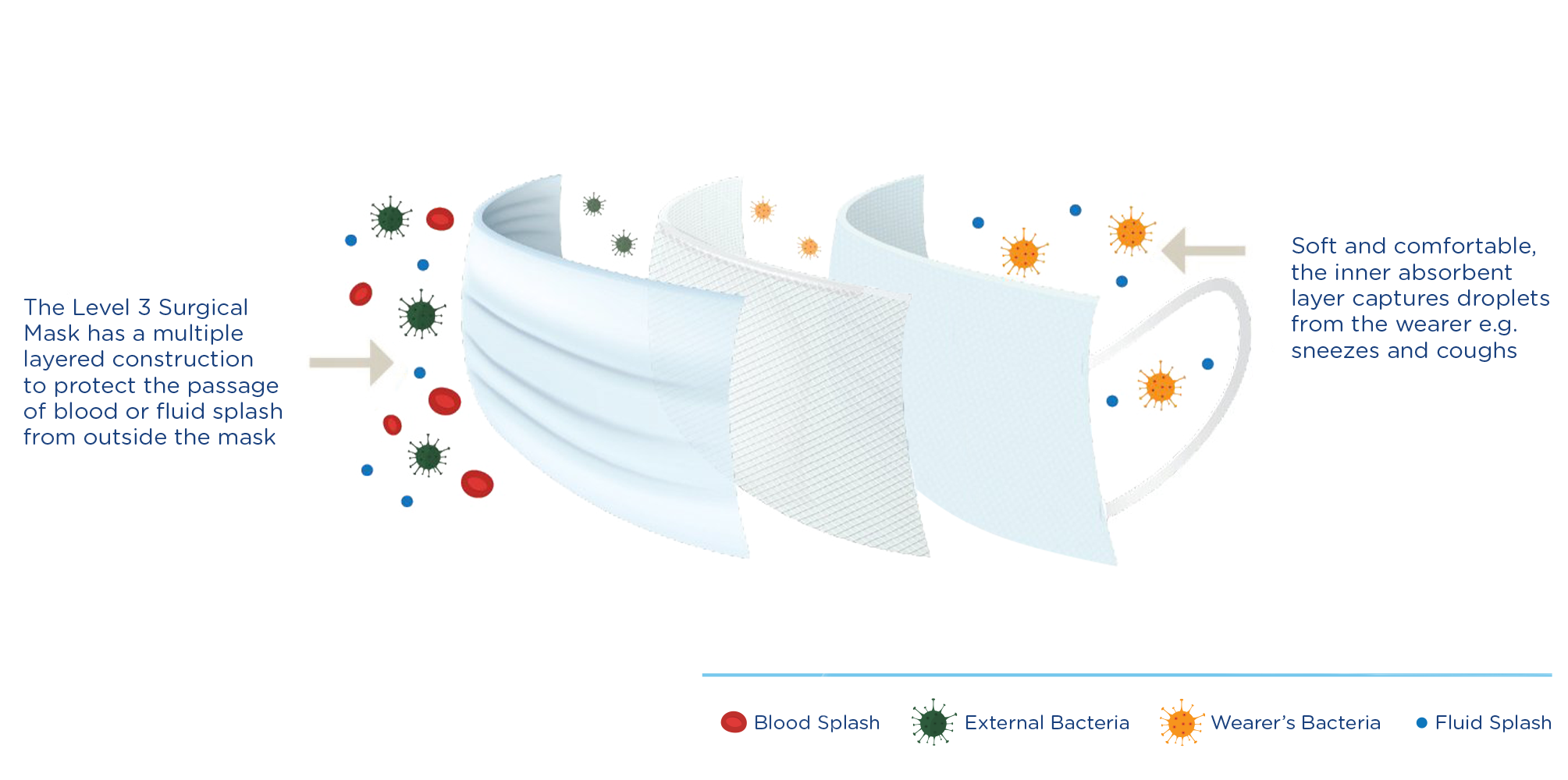 The Level 3 Surgical Mask has a multiple layered construction to protect the passage of blood or fluid splash from outside the mask

Soft and comfortable, the inner absorbent layer captures droplets from the wearer e.g. sneezes and coughs

Blood Splash External Bacteria Wearer's Bacteria Fluid Splash